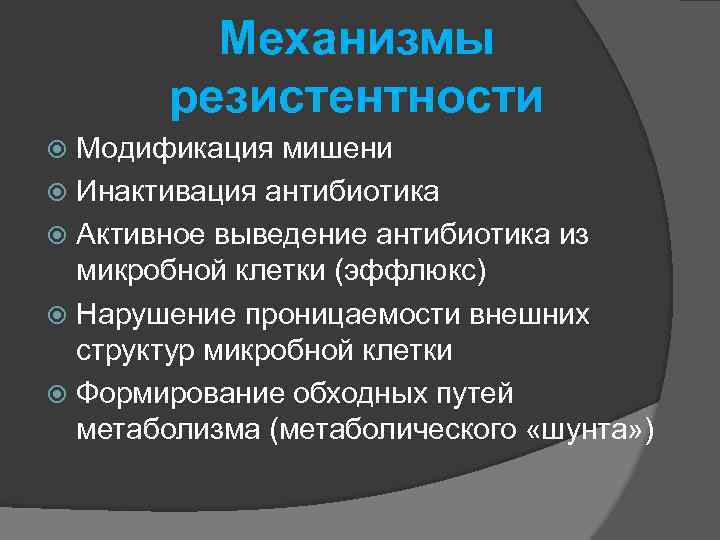 Механизмы резистентности

Модификация мишени
Инактивация антибиотика
Активное выведение антибиотика из микробной клетки (эффлюкс)
Нарушение проницаемости внешних структур микробной клетки
Формирование обходных путей метаболизма (метаболического «шунта»)